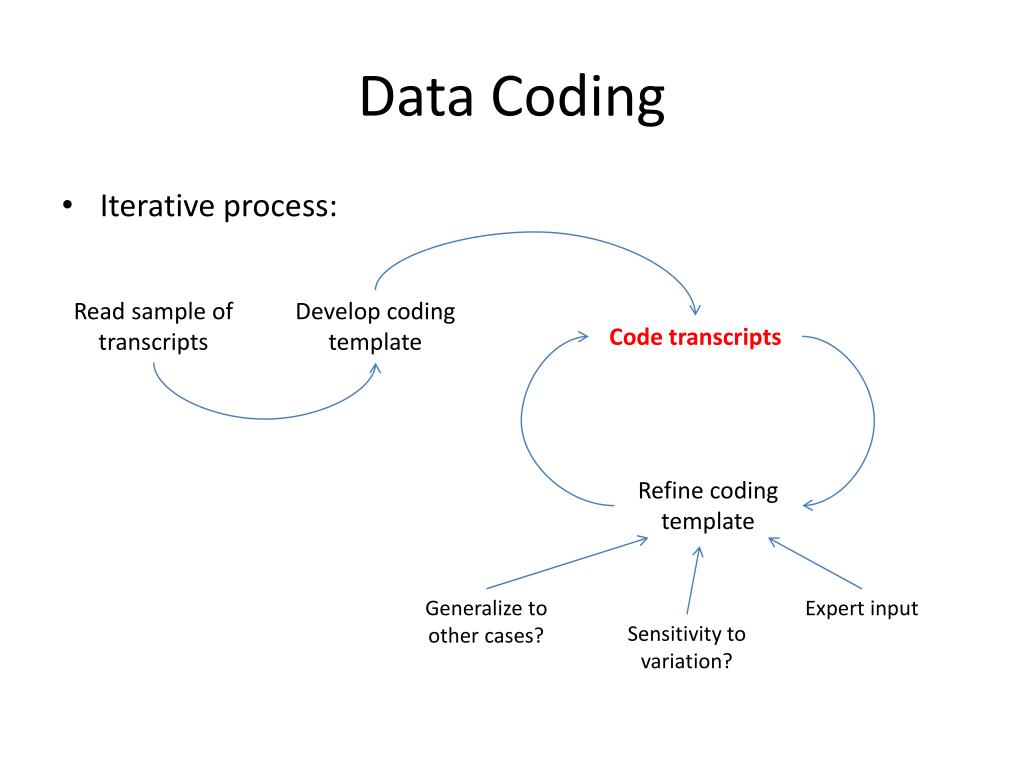 Data Coding

• Iterative process:

Read sample of transcripts

Develop coding template

Code transcripts

Refine coding template

Generalize to other cases?

Sensitivity to variation?

Expert input